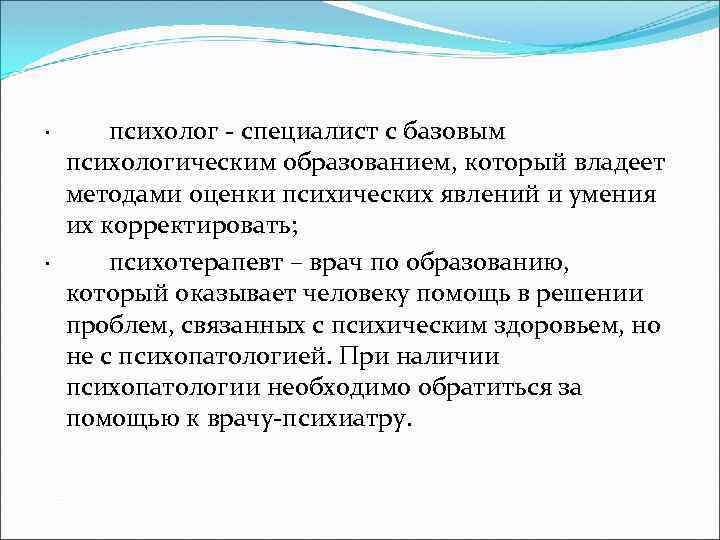 · психолог - специалист с базовым психологическим образованием, который владеет методами оценки психических явлений и умения их корректировать;

· психотерапевт – врач по образованию, который оказывает человеку помощь в решении проблем, связанных с психическим здоровьем, но не с психопатологией. При наличии психопатологии необходимо обратиться за помощью к врачу-психиатру.